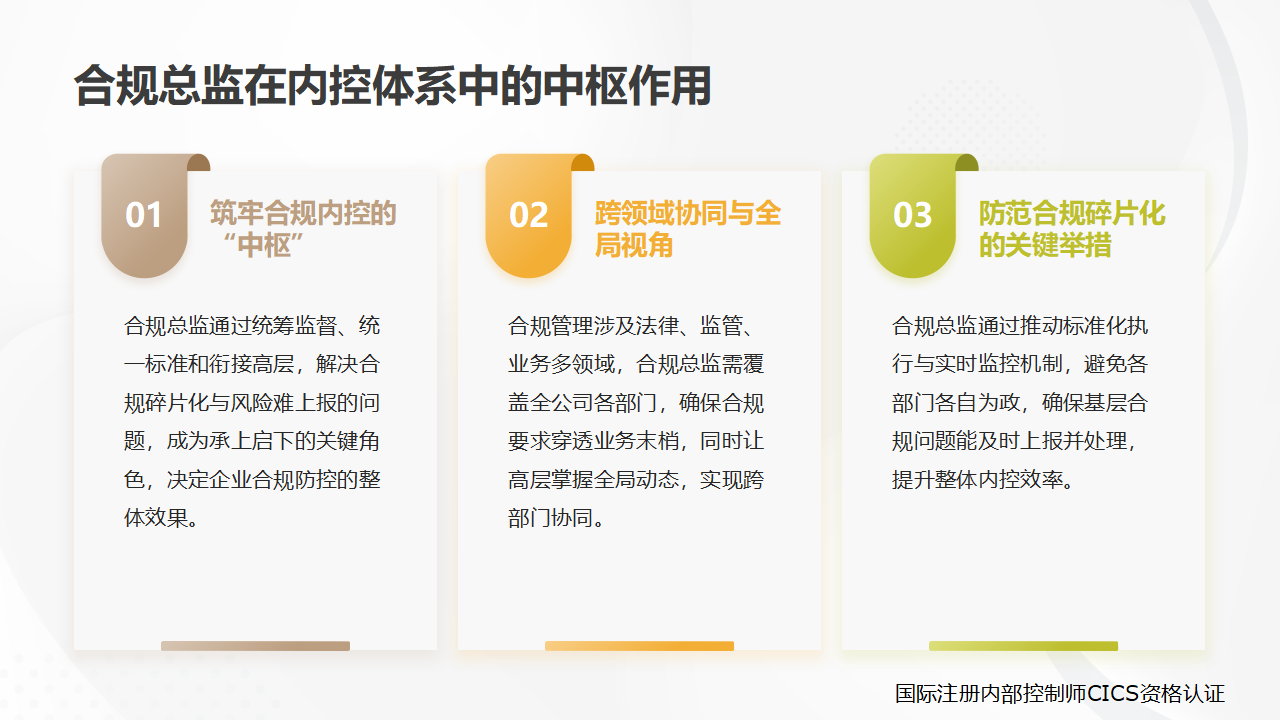 合规总监在内控体系中的中枢作用

01
筑牢合规内控的“中枢”

合规总监通过统筹监督、统一标准和衔接高层，解决合规碎片化与风险难上报的问题，成为承上启下的关键角色，决定企业合规防控的整体效果。

02
跨领域协同与全局视角

合规管理涉及法律、监管、业务多领域，合规总监需覆盖全公司各部门，确保合规要求穿透业务末梢，同时让高层掌握全局动态，实现跨部门协同。

03
防范合规碎片化的关键举措

合规总监通过推动标准化执行与实时监控机制，避免各部门各自为政，确保基层合规问题能及时上报并处理，提升整体内控效率。

国际注册内部控制师CICS资格认证